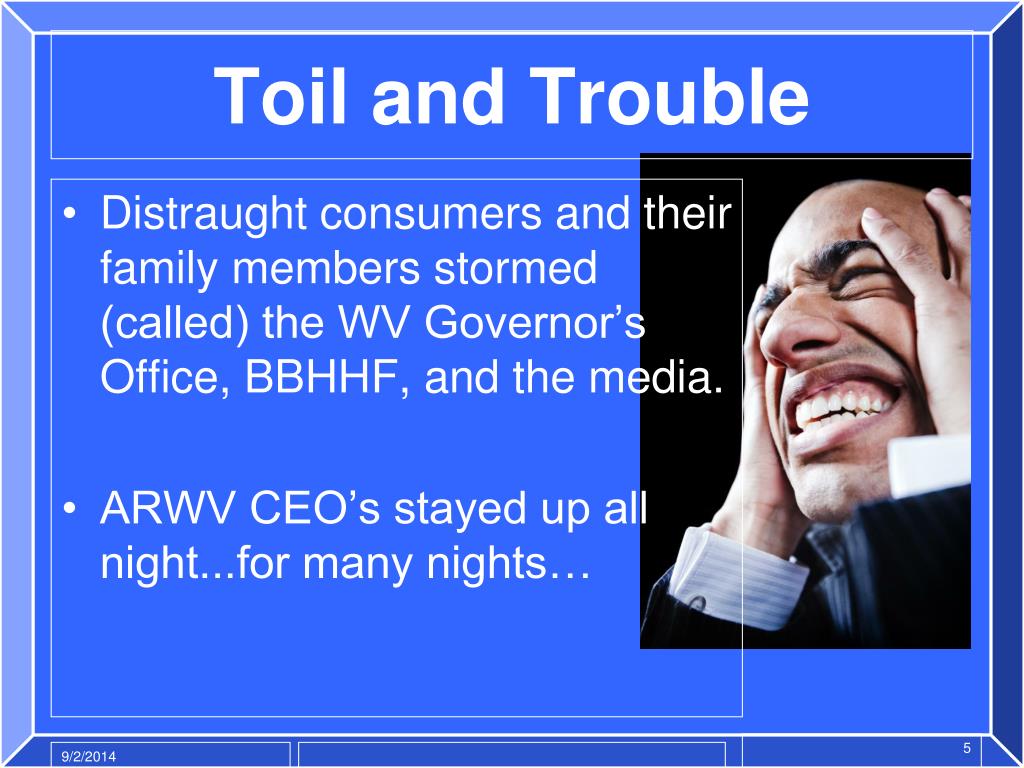 Toil and Trouble

• Distraught consumers and their family members stormed (called) the WV Governor’s Office, BBHHF, and the media.

• ARWV CEO’s stayed up all night...for many nights…

9/2/2014

5